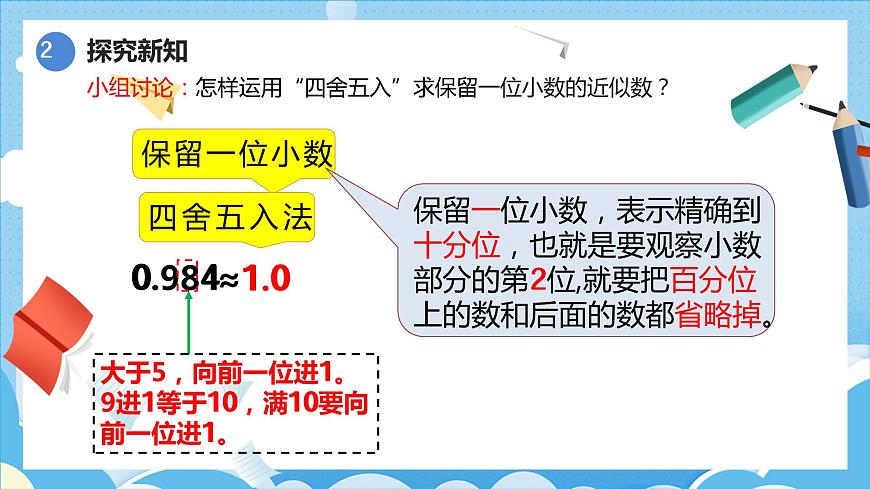 2 探究新知

小组讨论：怎样运用“四舍五入”求保留一位小数的近似数？

保留一位小数

四舍五入法

$0.984 \approx 1.0$

保留一位小数，表示精确到十分位，也就是要观察小数部分的第2位,就要把百分位上的数和后面的数都省略掉。

大于5，向前一位进1。9进1等于10，满10要向前一位进1。